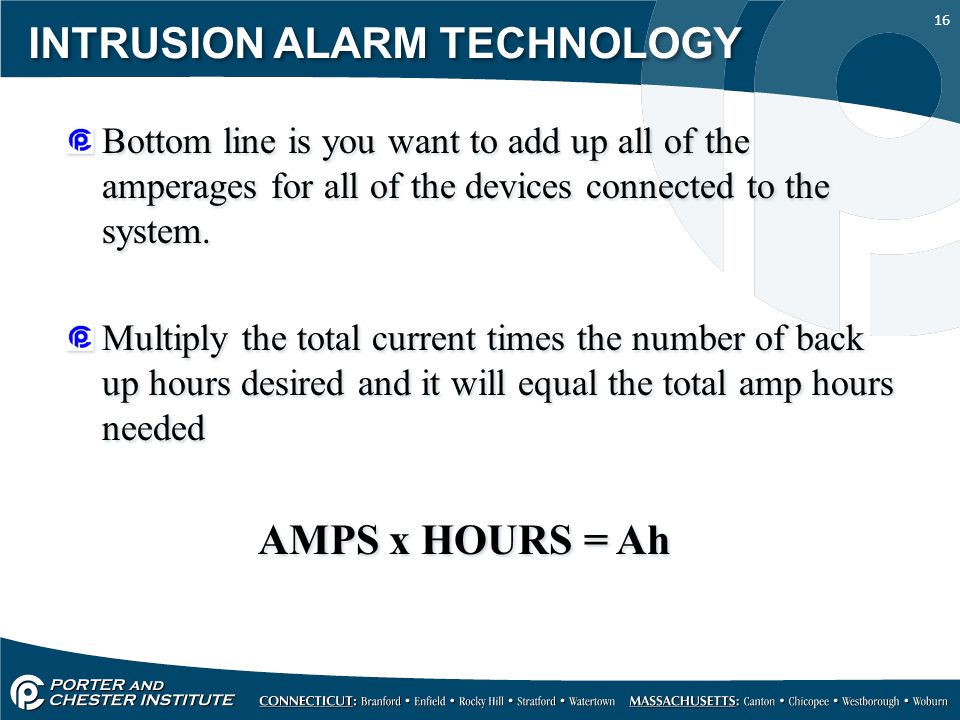 INTRUSION ALARM TECHNOLOGY

16

Bottom line is you want to add up all of the amperages for all of the devices connected to the system.

Multiply the total current times the number of back up hours desired and it will equal the total amp hours needed

AMPS x HOURS = Ah

PORTER AND CHESTER INSTITUTE

CONNECTICUT: Branford • Enfield • Rocky Hill • Stratford • Watertown MASSACHUSETTS: Canton • Chicopee • Westborough • Woburn